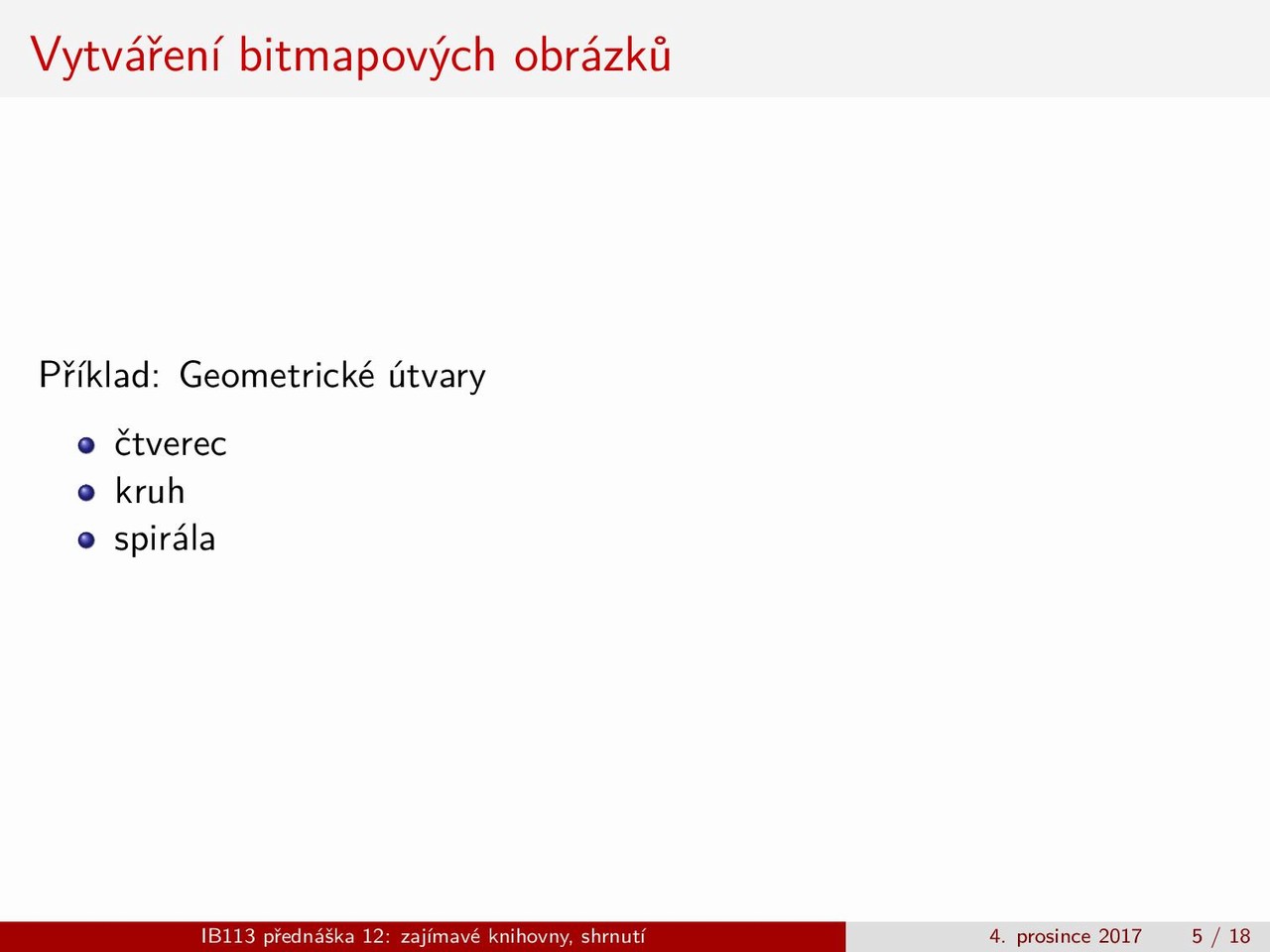 Vytváření bitmapových obrázků

Příklad: Geometrické útvary

- čtverec
- kruh
- spirála

IB113 přednáška 12: zajímavé knihovny, shrnutí 4. prosince 2017 5 / 18